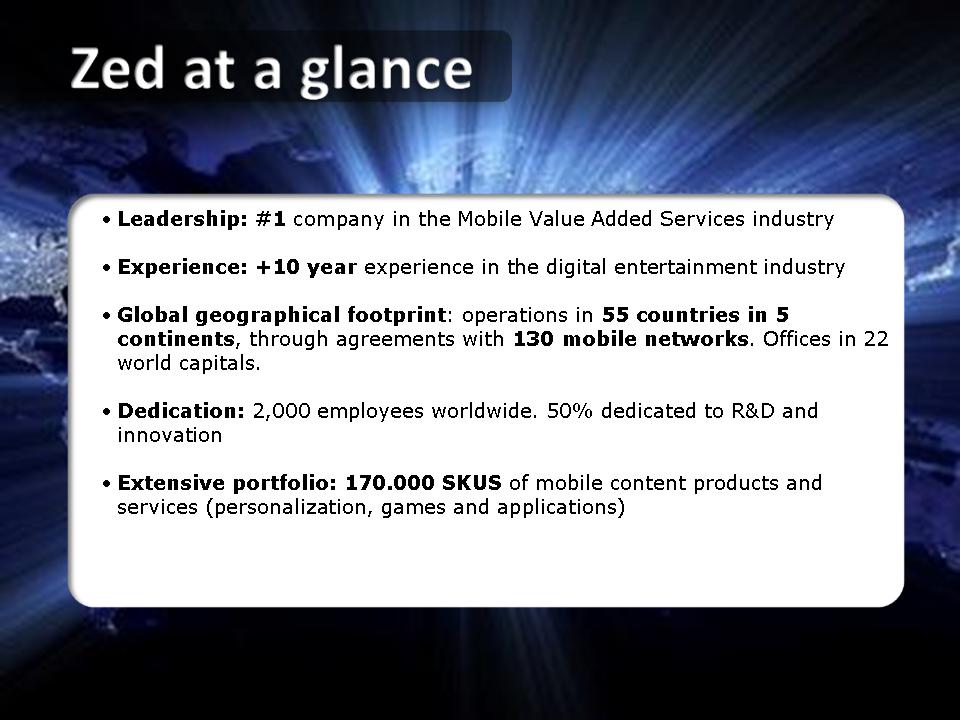 Zed at a glance

• Leadership: #1 company in the Mobile Value Added Services industry

• Experience: +10 year experience in the digital entertainment industry

• Global geographical footprint: operations in 55 countries in 5 continents, through agreements with 130 mobile networks. Offices in 22 world capitals.

• Dedication: 2,000 employees worldwide. 50% dedicated to R&D and innovation

• Extensive portfolio: 170.000 SKUS of mobile content products and services (personalization, games and applications)